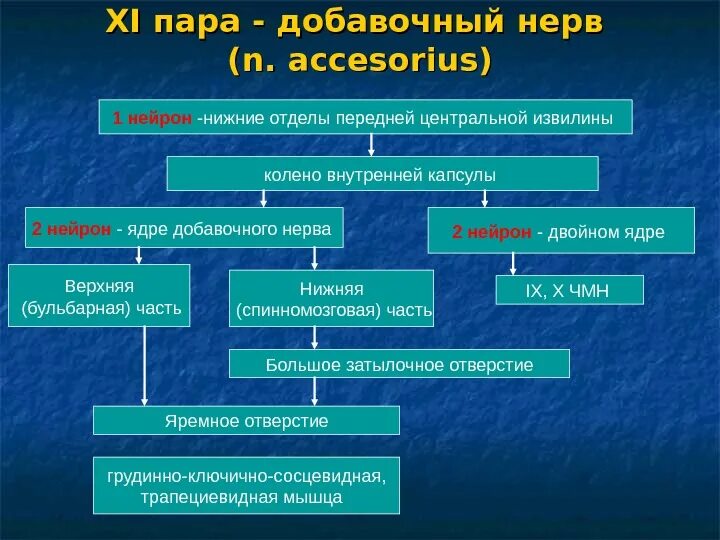 XI пара - добавочный нерв (n. accesorius)

1 нейрон -нижние отделы передней центральной извилины

колено внутренней капсулы

2 нейрон - ядре добавочного нерва

2 нейрон - двойном ядре

Верхняя (бульбарная) часть

Нижняя (спинномозговая) часть

IX, X ЧМН

Большое затылочное отверстие

Яремное отверстие

грудинно-ключично-сосцевидная, трапециевидная мышца